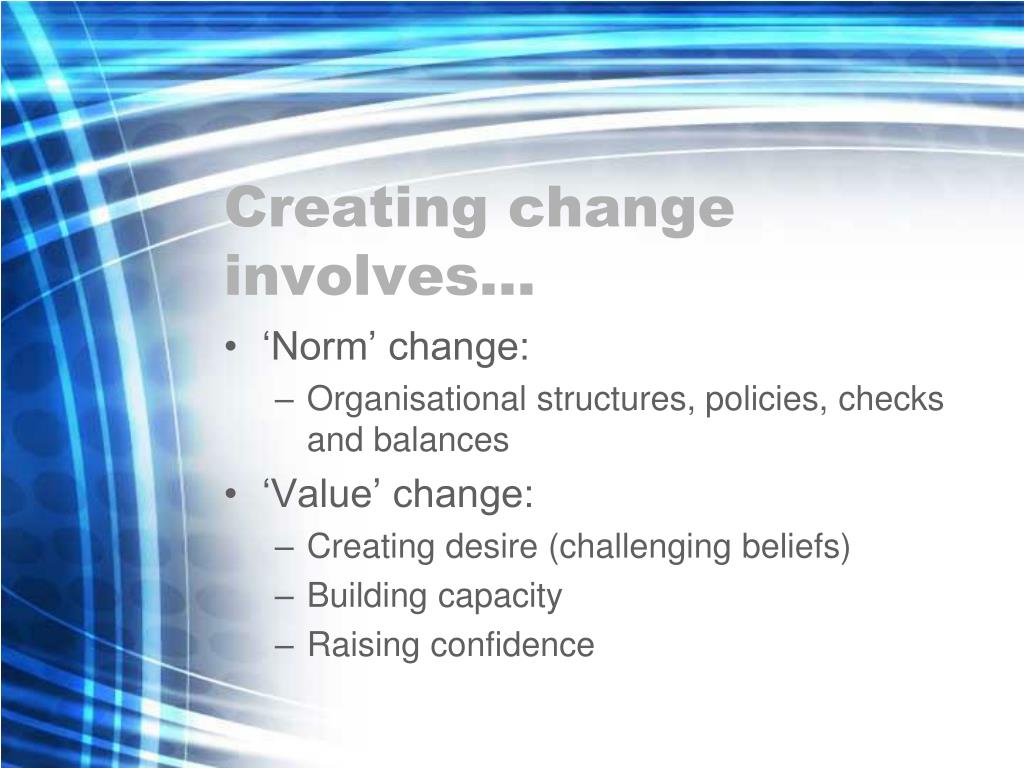 Creating change involves…

• ‘Norm’ change:
  – Organisational structures, policies, checks and balances
• ‘Value’ change:
  – Creating desire (challenging beliefs)
  – Building capacity
  – Raising confidence